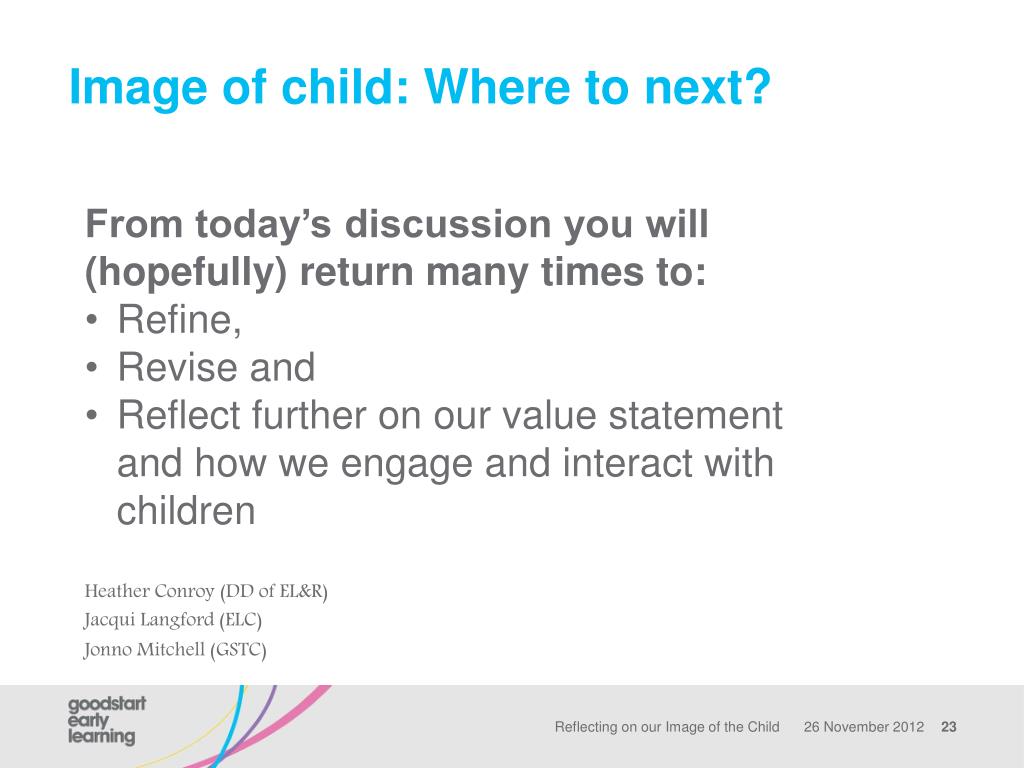 Image of child: Where to next?

From today's discussion you will (hopefully) return many times to:
• Refine,
• Revise and
• Reflect further on our value statement and how we engage and interact with children

Heather Conroy (DD of EL&R)
Jacqui Langford (ELC)
Jonno Mitchell (GSTC)

goodstart early learning

Reflecting on our Image of the Child 26 November 2012 23